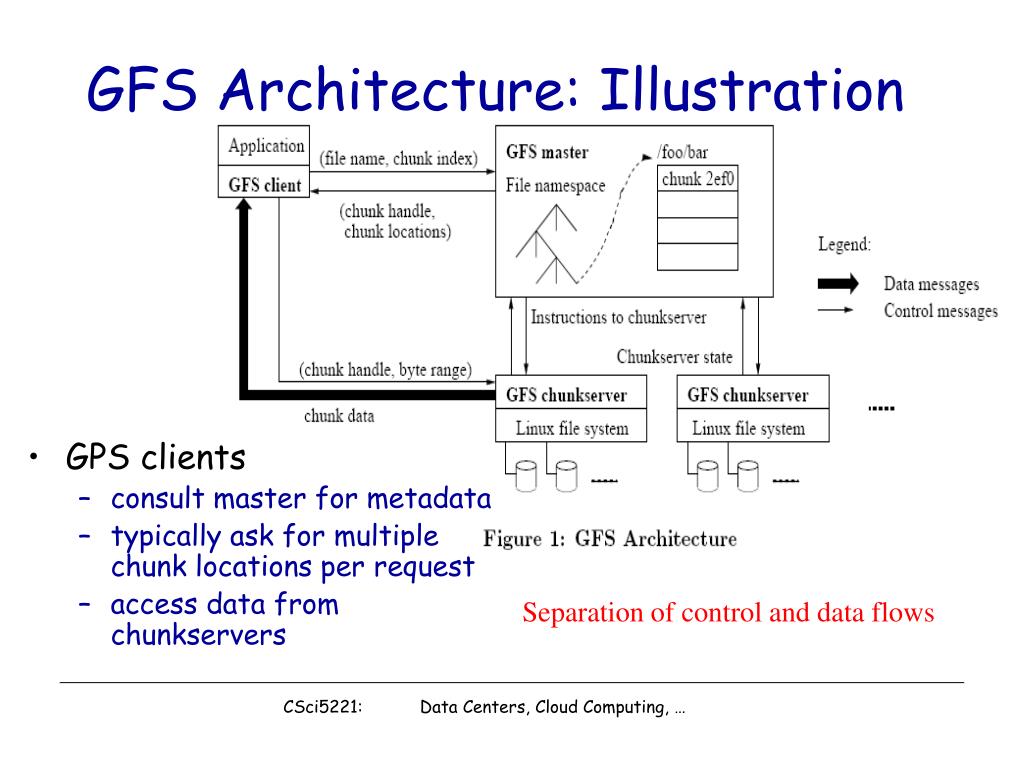 GFS Architecture: Illustration

Application
GFS client
(file name, chunk index)
(chunk handle, chunk locations)
GFS master
File namespace
/foo/bar
chunk 2ef0
Legend:
Data messages
Control messages
Instructions to chunkserver
Chunkserver state
(chunk handle, byte range)
chunk data
GFS chunkserver
Linux file system
GFS chunkserver
Linux file system

Figure 1: GFS Architecture

• GPS clients
– consult master for metadata
– typically ask for multiple chunk locations per request
– access data from chunkservers

Separation of control and data flows

CSci5221: Data Centers, Cloud Computing, …